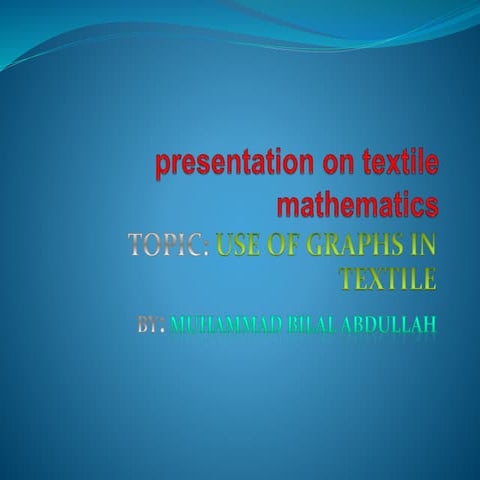 presentation on textile mathematics

TOPIC: USE OF GRAPHS IN TEXTILE

BY: MUHAMMAD BILAL ABDULLAH